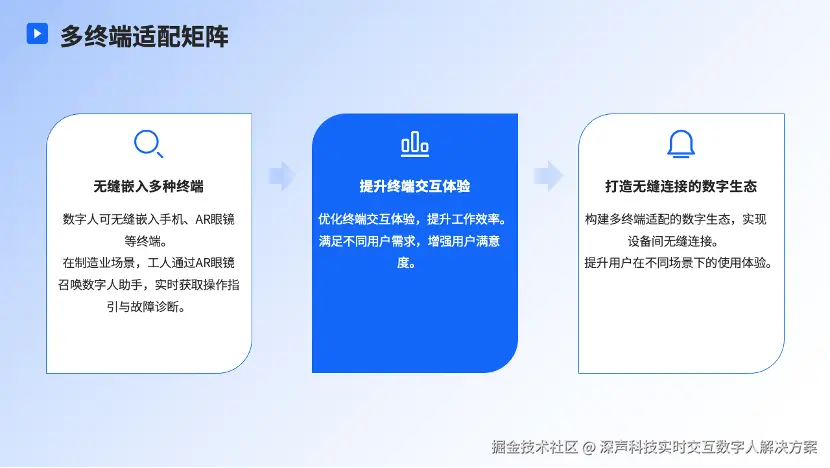 多终端适配矩阵

无缝嵌入多种终端

数字人可无缝嵌入手机、AR眼镜等终端。
在制造业场景，工人通过AR眼镜召唤数字人助手，实时获取操作指引与故障诊断。

提升终端交互体验

优化终端交互体验，提升工作效率。
满足不同用户需求，增强用户满意度。

打造无缝连接的数字生态

构建多终端适配的数字生态，实现设备间无缝连接。
提升用户在不同场景下的使用体验。

掘金技术社区 @ 深声科技实时交互数字人解决方案